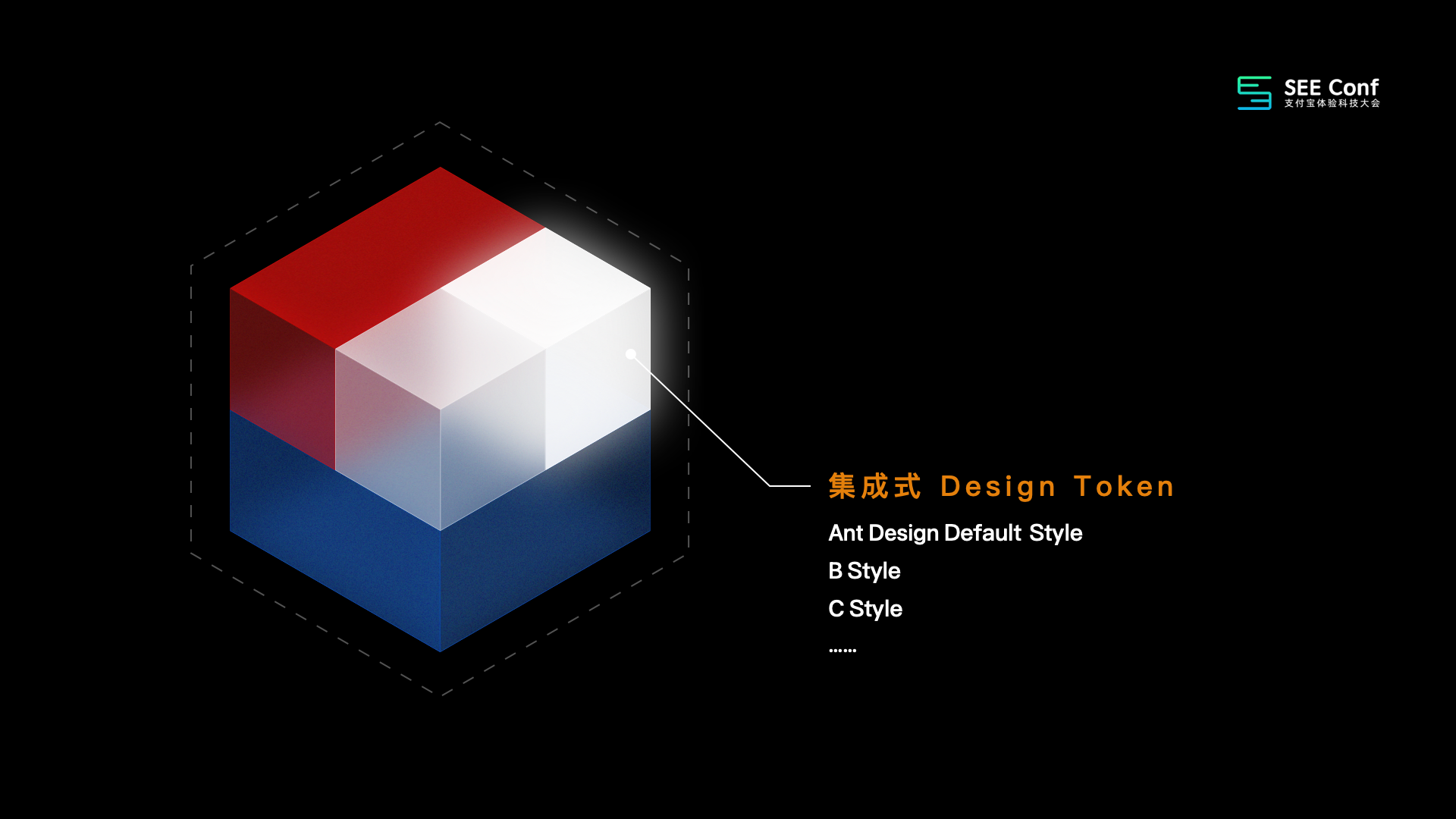 SEE Conf
支付宝体验科技大会

集成式 Design Token

Ant Design Default Style

B Style

C Style

......